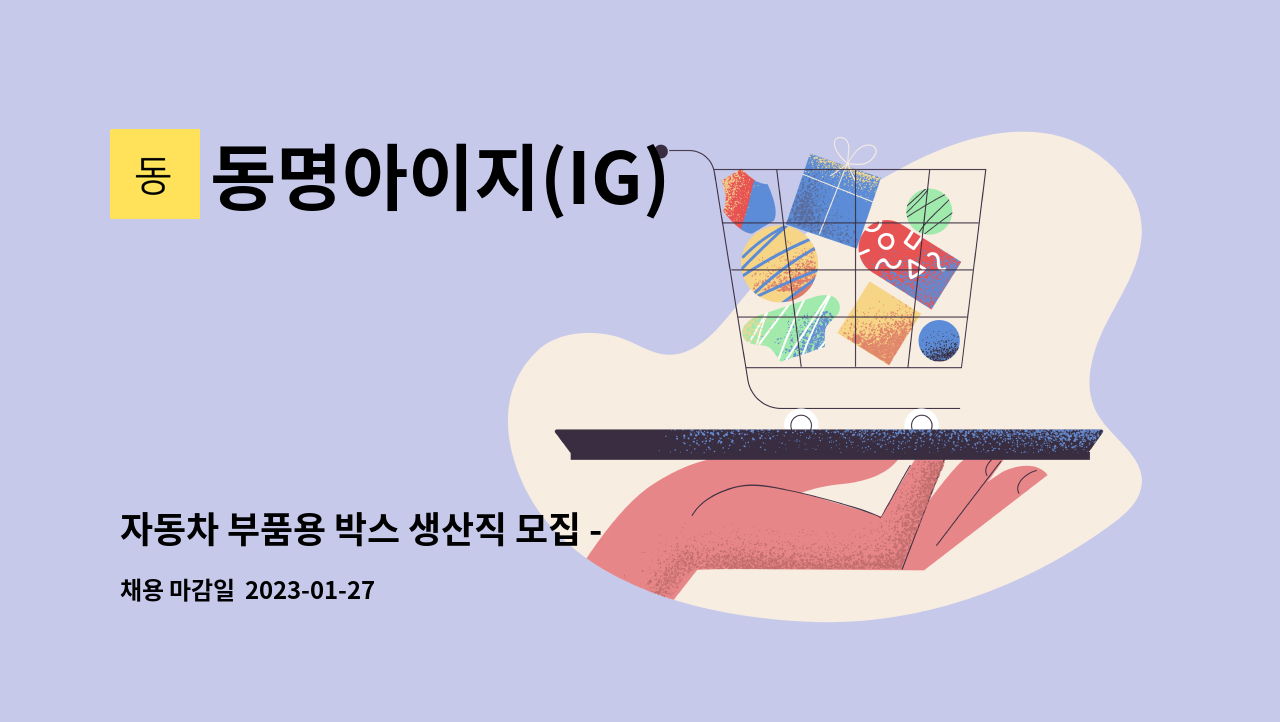 동

동명아이지(IG)

자동차 부품용 박스 생산직 모집 -

채용 마감일 2023-01-27